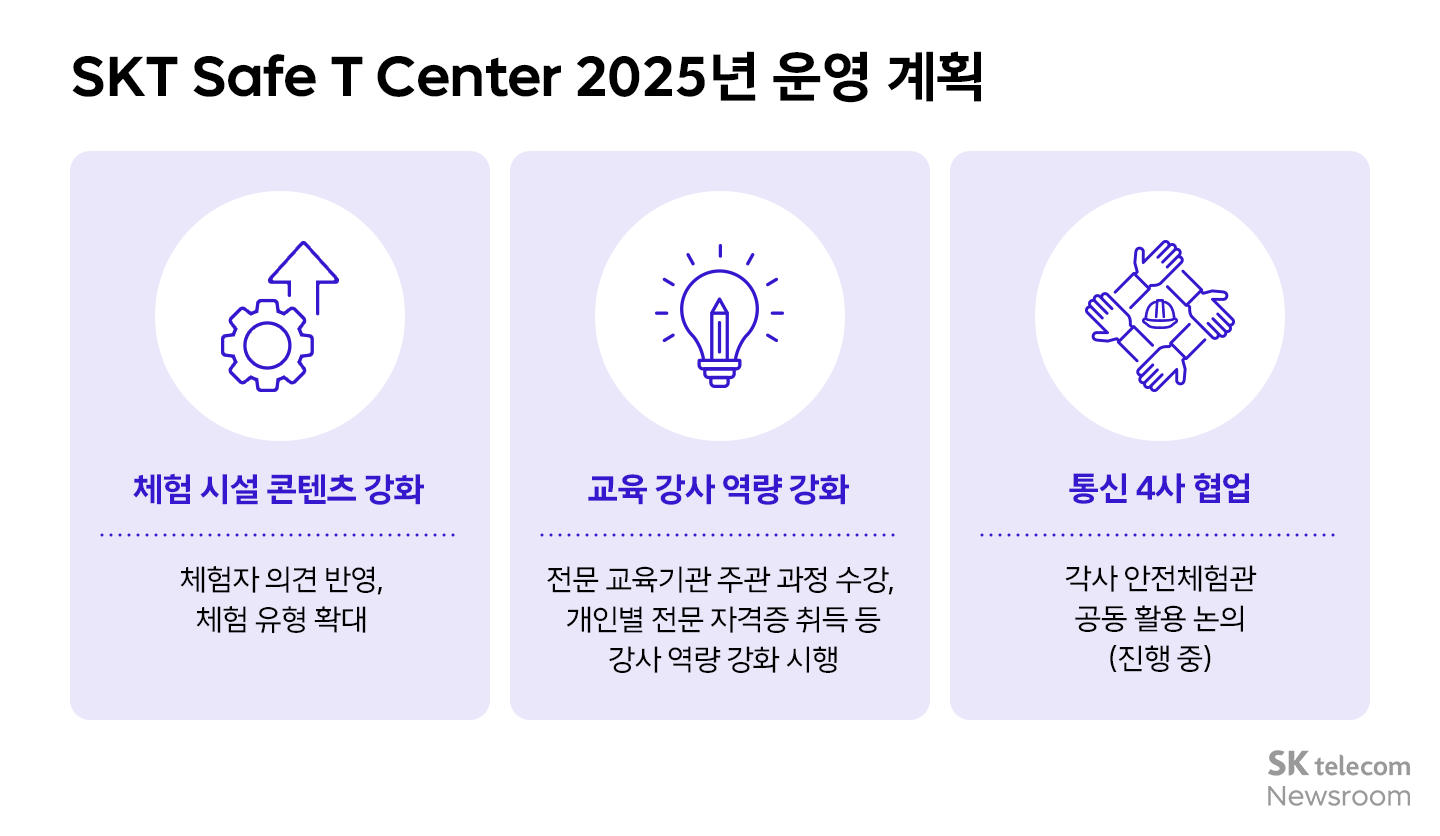 SKT Safe T Center 2025년 운영 계획

체험 시설 콘텐츠 강화

체험자 의견 반영, 체험 유형 확대

교육 강사 역량 강화

전문 교육기관 주관 과정 수강, 개인별 전문 자격증 취득 등 강사 역량 강화 시행

통신 4사 협업

각사 안전체험관 공동 활용 논의 (진행 중)

SK telecom
Newsroom